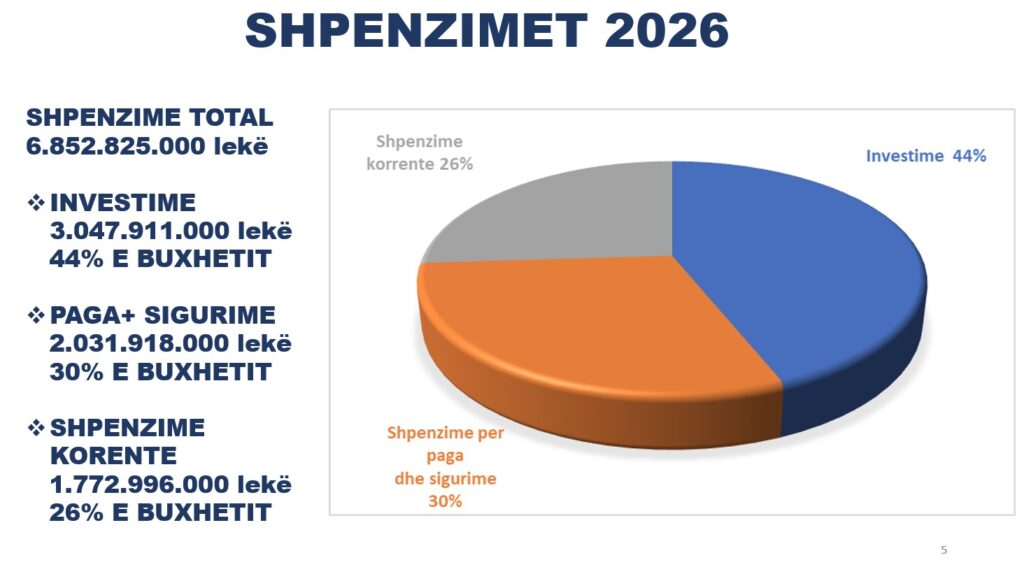 SHPENZIMET 2026

SHPENZIME TOTAL
6.852.825.000 lekë

❖ INVESTIME
3.047.911.000 lekë
44% E BUXHETIT

❖ PAGA+ SIGURIME
2.031.918.000 lekë
30% E BUXHETIT

❖ SHPENZIME KORENTE
1.772.996.000 lekë
26% E BUXHETIT

Shpenzime korrente 26%

Investime 44%

Shpenzime per paga dhe sigurime 30%

5